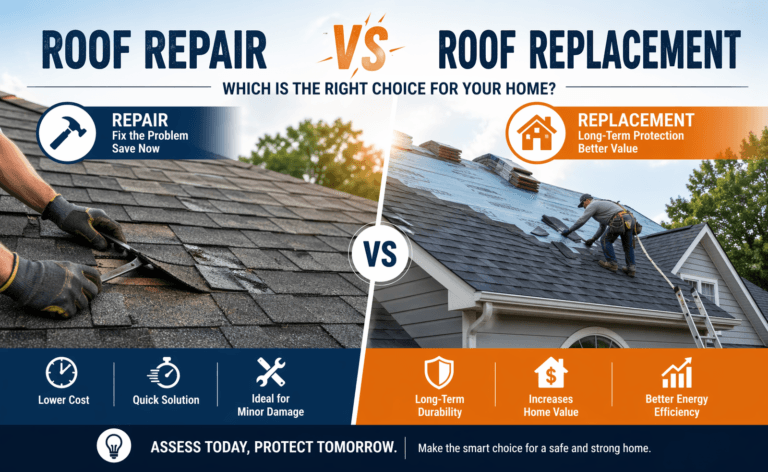 ROOF REPAIR VS ROOF REPLACEMENT

WHICH IS THE RIGHT CHOICE FOR YOUR HOME?

REPAIR
Fix the Problem
Save Now

REPLACEMENT
Long-Term Protection
Better Value

VS

Lower Cost

Quick Solution

Ideal for Minor Damage

Long-Term Durability

Increases Home Value

Better Energy Efficiency

ASSESS TODAY, PROTECT TOMORROW.

Make the smart choice for a safe and strong home.